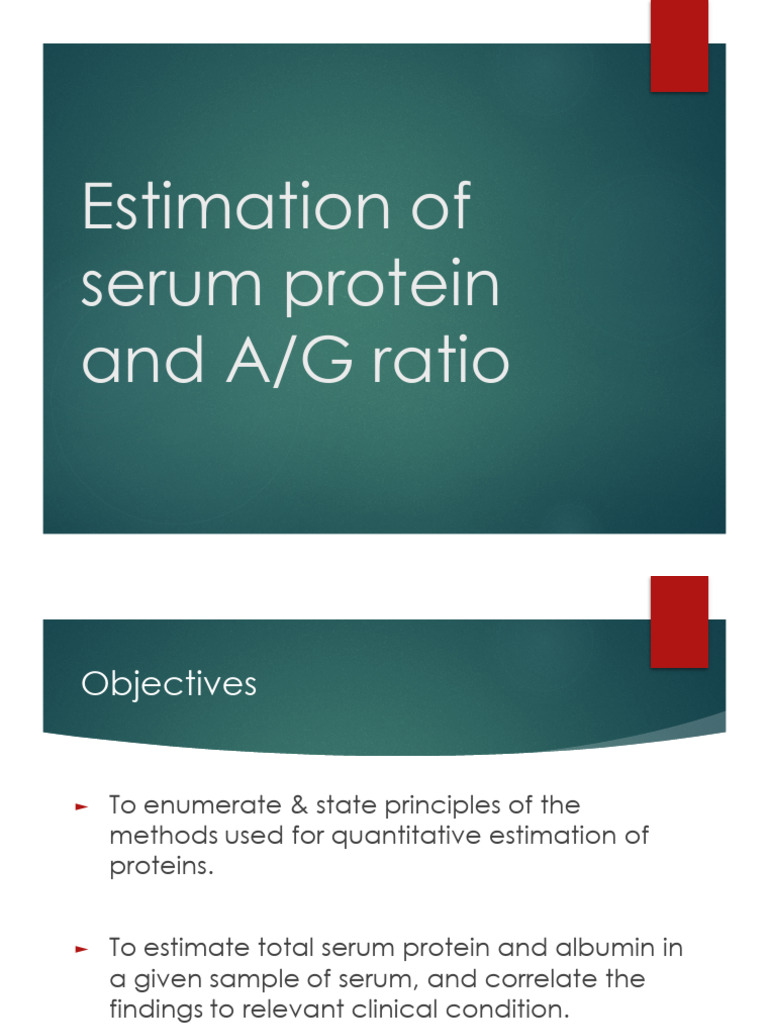 Estimation of serum protein and A/G ratio

Objectives

► To enumerate & state principles of the methods used for quantitative estimation of proteins.

► To estimate total serum protein and albumin in a given sample of serum, and correlate the findings to relevant clinical condition.